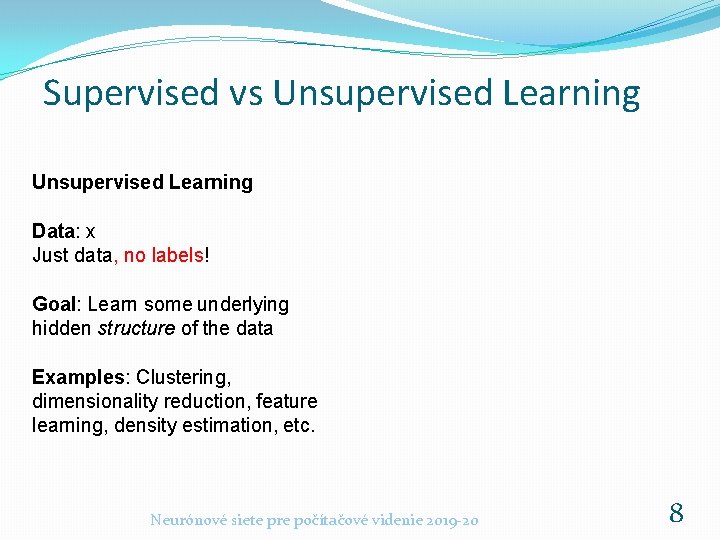 Supervised vs Unsupervised Learning

Unsupervised Learning

Data: x
Just data, no labels!

Goal: Learn some underlying hidden structure of the data

Examples: Clustering, dimensionality reduction, feature learning, density estimation, etc.

Neurónové siete pre počítačové videnie 2019-20

8